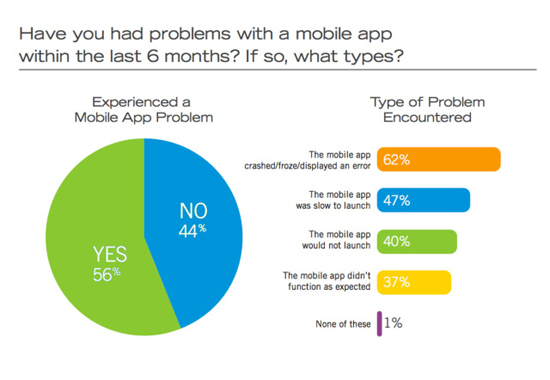 Have you had problems with a mobile app within the last 6 months? If so, what types?

Experienced a Mobile App Problem

NO
44%

YES
56%

Type of Problem Encountered

The mobile app crashed/froze/displayed an error 62%

The mobile app was slow to launch 47%

The mobile app would not launch 40%

The mobile app didn't function as expected 37%

None of these 1%